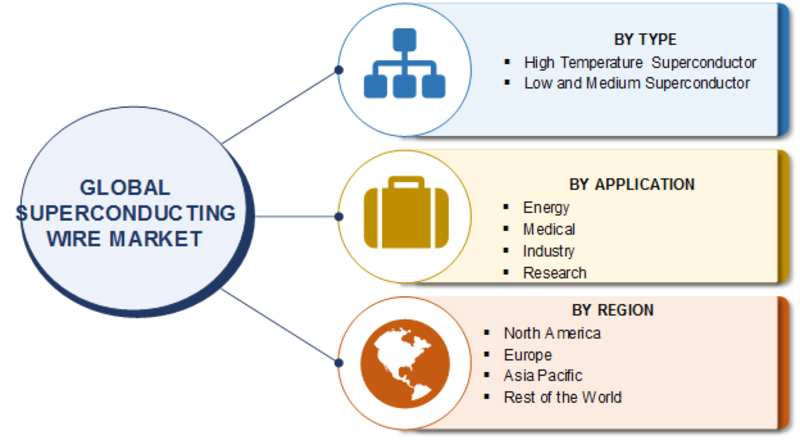 GLOBAL SUPERCONDUCTING WIRE MARKET

BY TYPE
▪ High Temperature Superconductor
▪ Low and Medium Superconductor

BY APPLICATION
▪ Energy
▪ Medical
▪ Industry
▪ Research

BY REGION
▪ North America
▪ Europe
▪ Asia Pacific
▪ Rest of the World